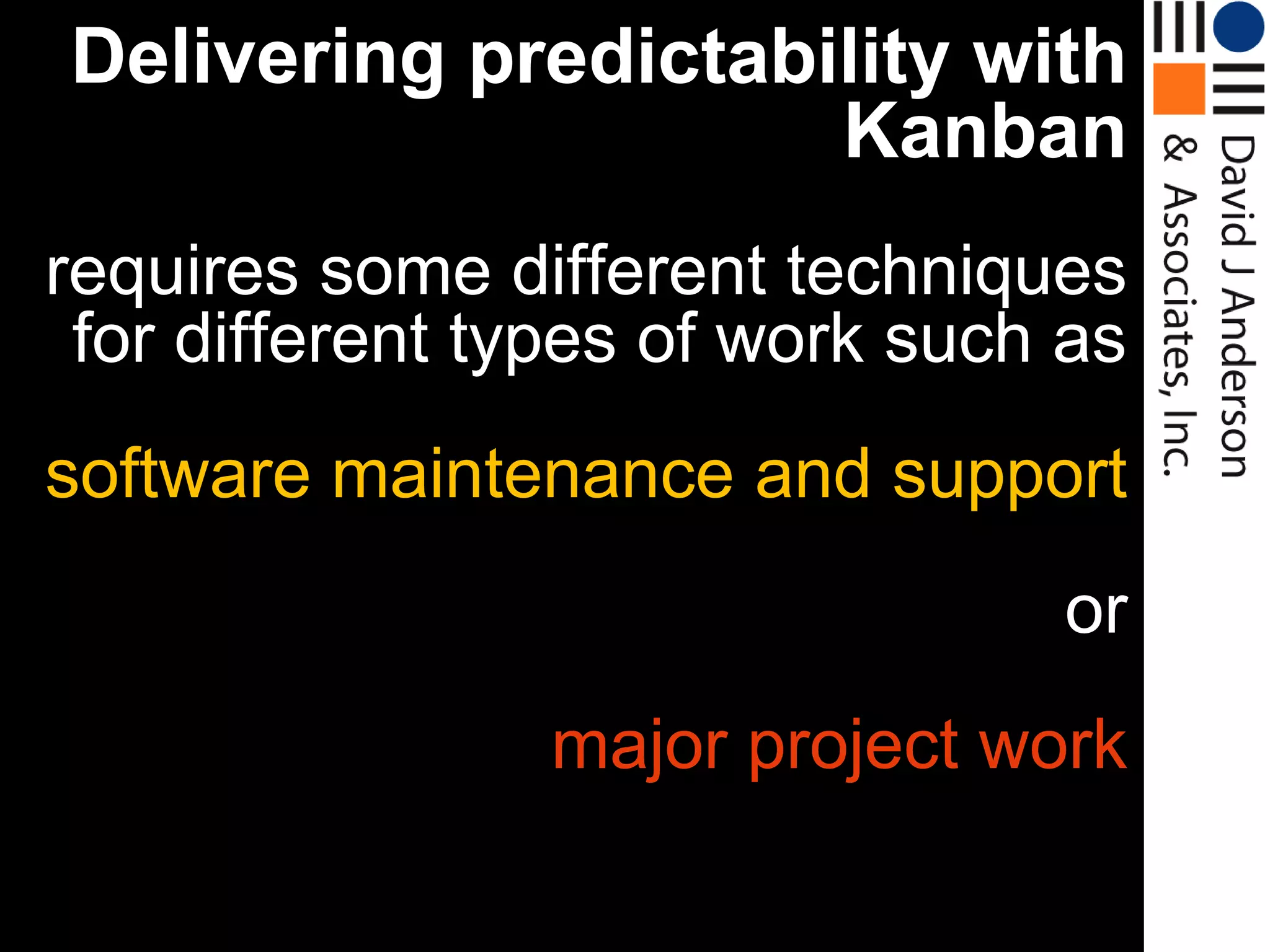 Delivering predictability with Kanban

requires some different techniques for different types of work such as

software maintenance and support

or

major project work

David J Anderson & Associates, Inc.